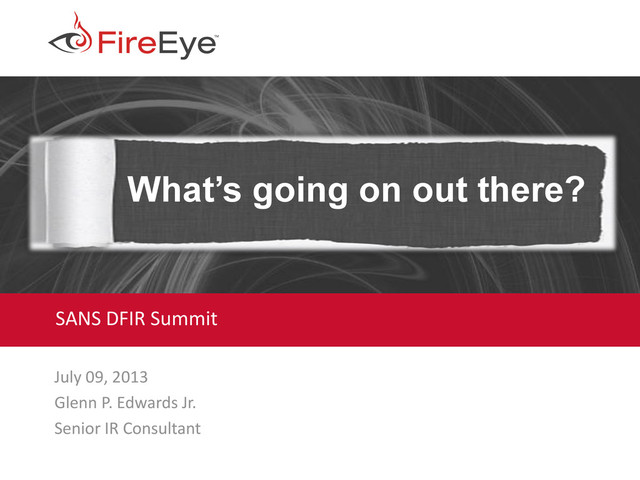 FireEye™

What's going on out there?

SANS DFIR Summit

July 09, 2013
Glenn P. Edwards Jr.
Senior IR Consultant